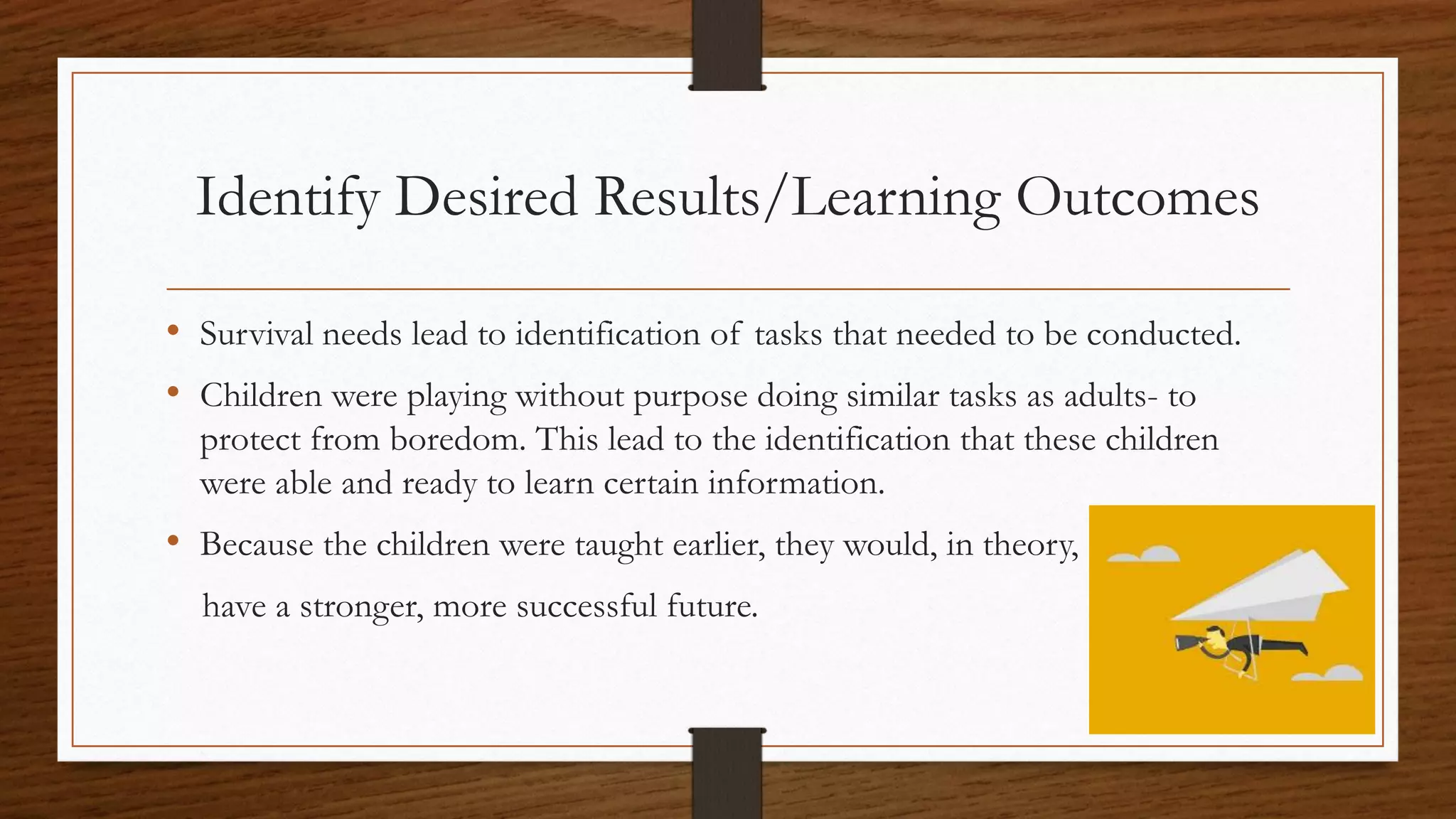 Identify Desired Results/Learning Outcomes

• Survival needs lead to identification of tasks that needed to be conducted.

• Children were playing without purpose doing similar tasks as adults- to protect from boredom. This lead to the identification that these children were able and ready to learn certain information.

• Because the children were taught earlier, they would, in theory,

have a stronger, more successful future.